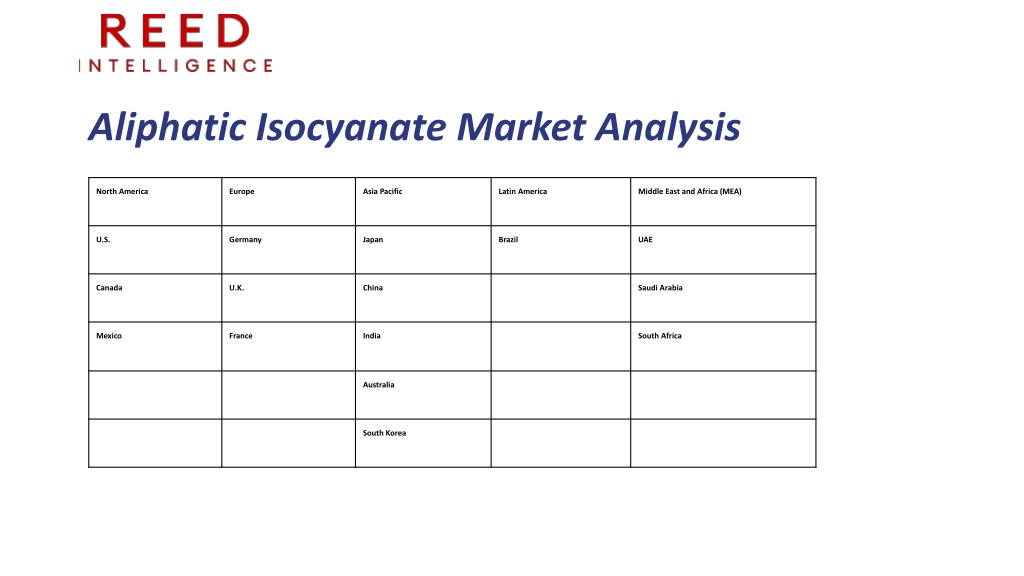 REED
INTELLIGENCE

Aliphatic Isocyanate Market Analysis

| North America | Europe | Asia Pacific | Latin America | Middle East and Africa (MEA) |
|---|---|---|---|---|
| U.S. | Germany | Japan | Brazil | UAE |
| Canada | U.K. | China | | Saudi Arabia |
| Mexico | France | India | | South Africa |
| | | Australia | | |
| | | South Korea | | |